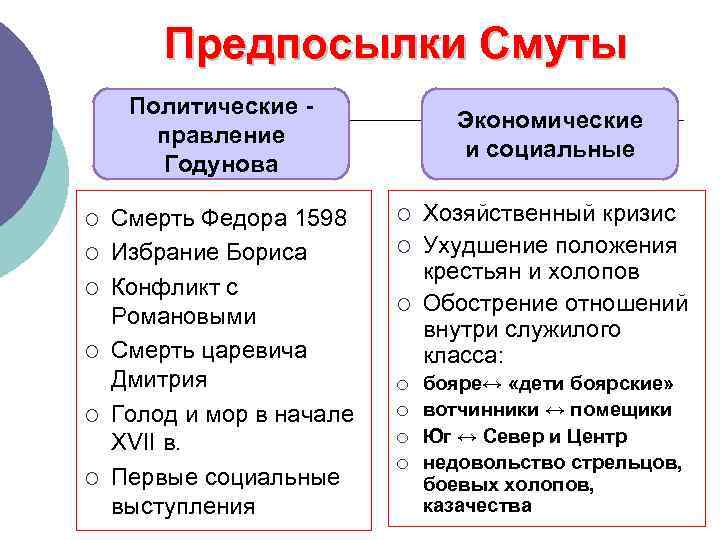 Предпосылки Смуты

Политические - правление Годунова

Экономические и социальные

○ Смерть Федора 1598
○ Избрание Бориса
○ Конфликт с Романовыми
○ Смерть царевича Дмитрия
○ Голод и мор в начале XVII в.
○ Первые социальные выступления

○ Хозяйственный кризис
○ Ухудшение положения крестьян и холопов
○ Обострение отношений внутри служилого класса:
○ бояре↔ «дети боярские»
○ вотчинники ↔ помещики
○ Юг ↔ Север и Центр
○ недовольство стрельцов, боевых холопов, казачества